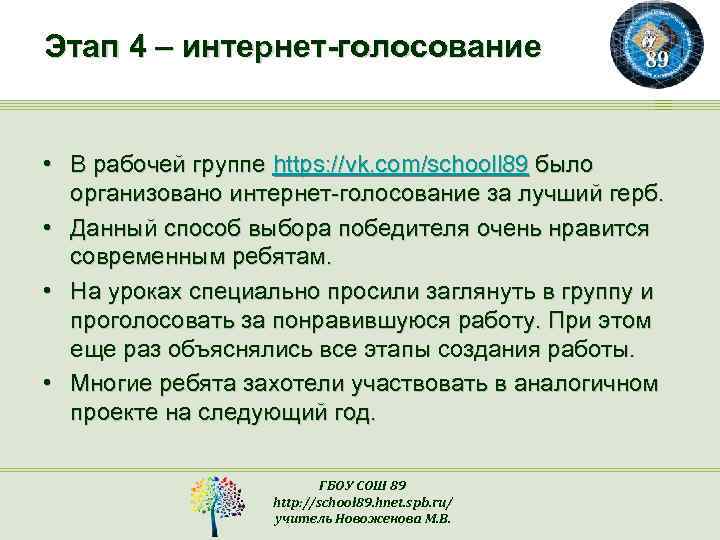 Этап 4 – интернет-голосование

89

• В рабочей группе https://vk.com/schooll89 было организовано интернет-голосование за лучший герб.
• Данный способ выбора победителя очень нравится современным ребятам.
• На уроках специально просили заглянуть в группу и проголосовать за понравившуюся работу. При этом еще раз объяснялись все этапы создания работы.
• Многие ребята захотели участвовать в аналогичном проекте на следующий год.

ГБОУ СОШ 89
http://school89.hnet.spb.ru/
учитель Новоженова М.В.